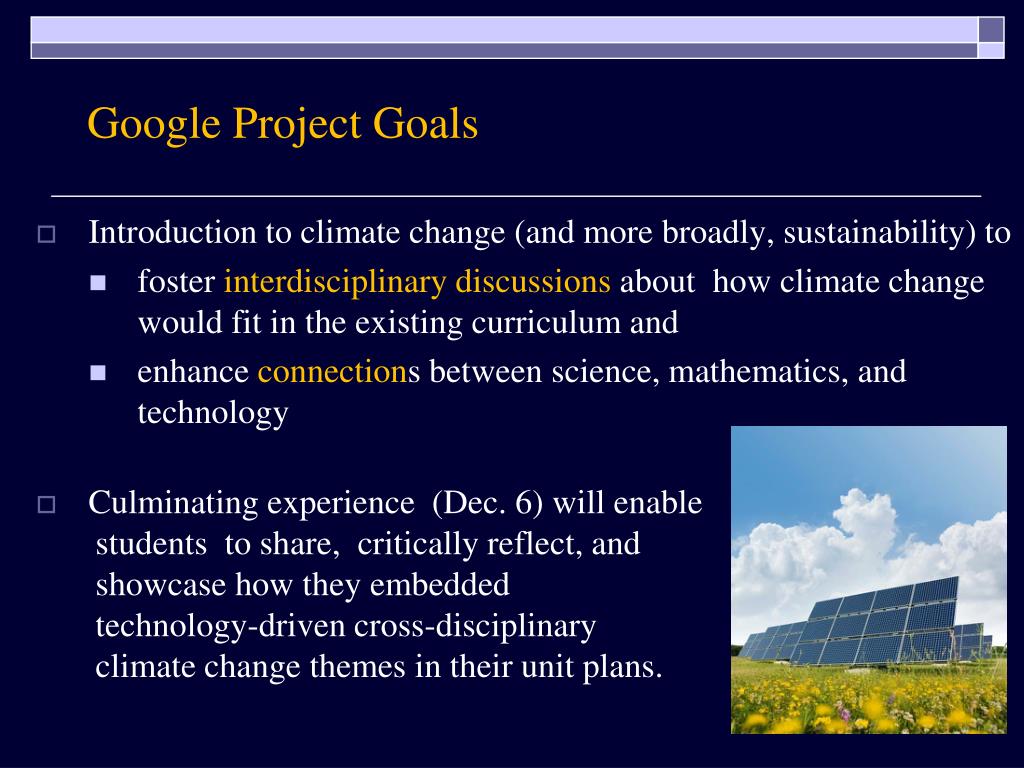 Google Project Goals

Introduction to climate change (and more broadly, sustainability) to

foster interdisciplinary discussions about how climate change would fit in the existing curriculum and

enhance connections between science, mathematics, and technology

Culminating experience (Dec. 6) will enable students to share, critically reflect, and showcase how they embedded technology-driven cross-disciplinary climate change themes in their unit plans.